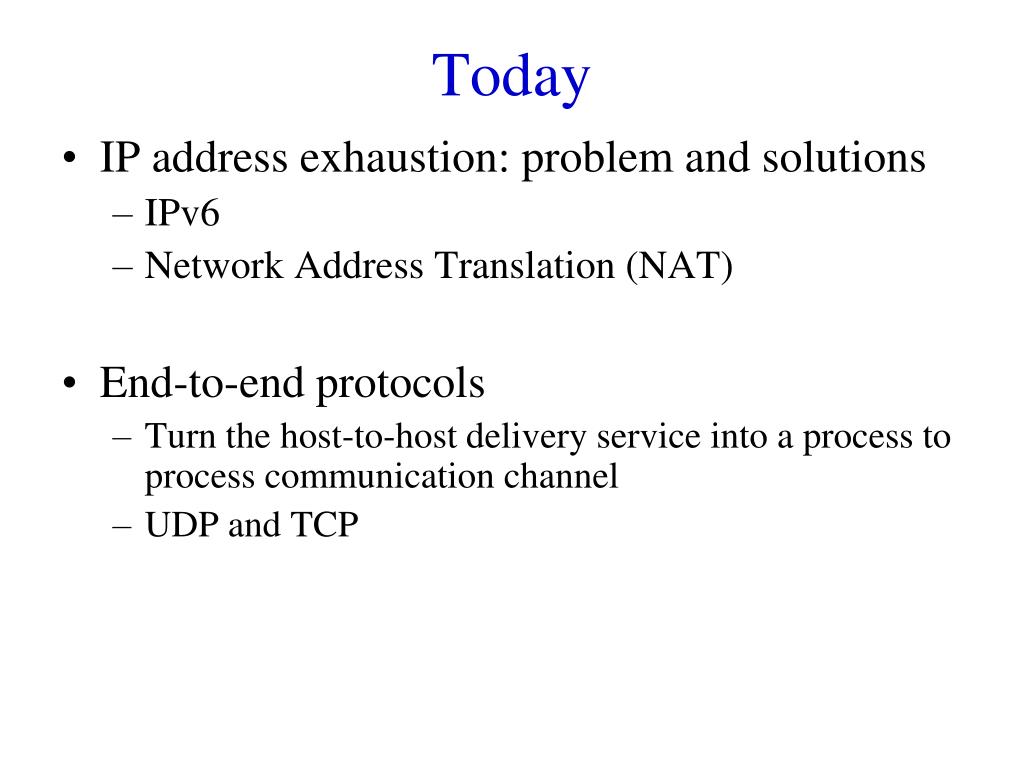 Today

• IP address exhaustion: problem and solutions
– IPv6
– Network Address Translation (NAT)

• End-to-end protocols
– Turn the host-to-host delivery service into a process to process communication channel
– UDP and TCP